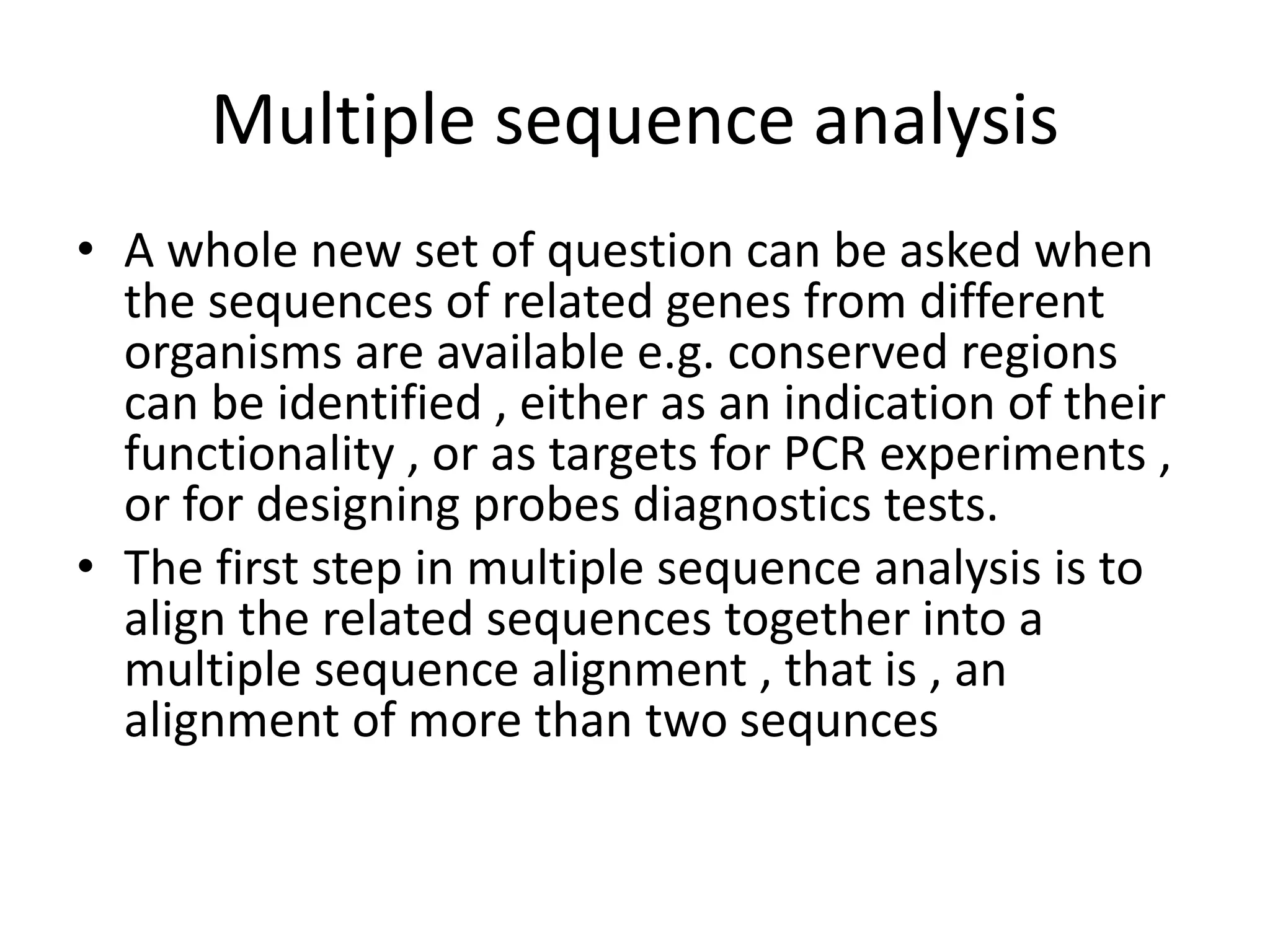 Multiple sequence analysis

• A whole new set of question can be asked when the sequences of related genes from different organisms are available e.g. conserved regions can be identified , either as an indication of their functionality , or as targets for PCR experiments , or for designing probes diagnostics tests.

• The first step in multiple sequence analysis is to align the related sequences together into a multiple sequence alignment , that is , an alignment of more than two sequnces